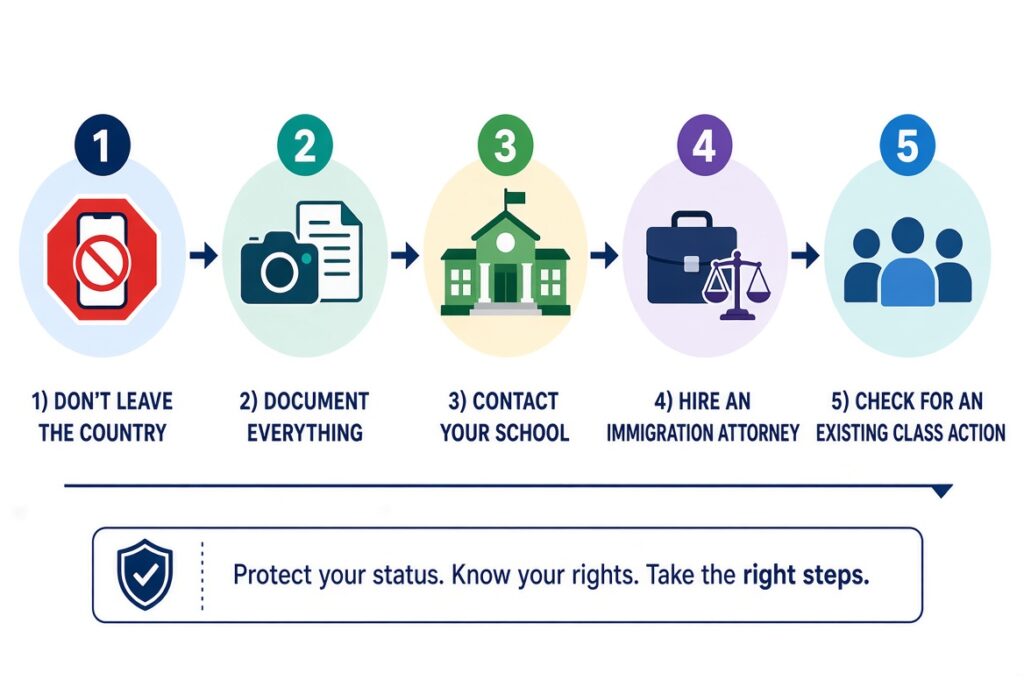 1

2

3

4

5

1) DON'T LEAVE THE COUNTRY

2) DOCUMENT EVERYTHING

3) CONTACT YOUR SCHOOL

4) HIRE AN IMMIGRATION ATTORNEY

5) CHECK FOR AN EXISTING CLASS ACTION

Protect your status. Know your rights. Take the right steps.